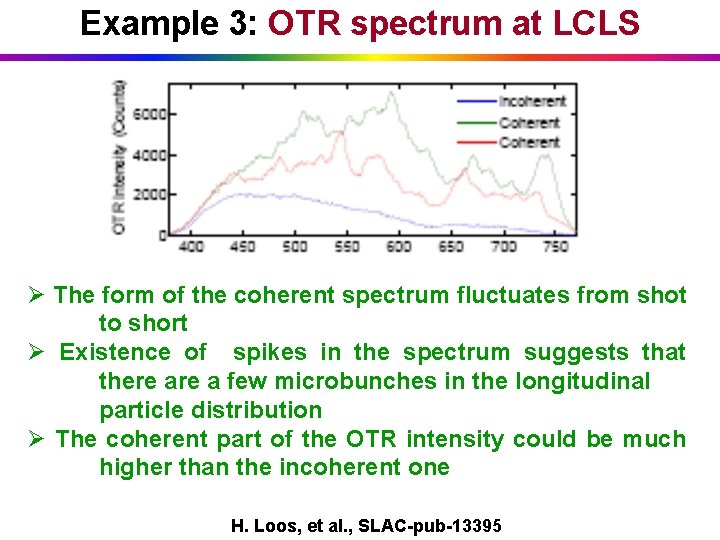 Example 3: OTR spectrum at LCLS

OTR Intensity (Counts)

6000
4000
2000
0

400 450 500 550 600 650 700 750

Incoherent
Coherent
Coherent

➢ The form of the coherent spectrum fluctuates from shot to short

➢ Existence of spikes in the spectrum suggests that there are a few microbunches in the longitudinal particle distribution

➢ The coherent part of the OTR intensity could be much higher than the incoherent one

H. Loos, et al., SLAC-pub-13395